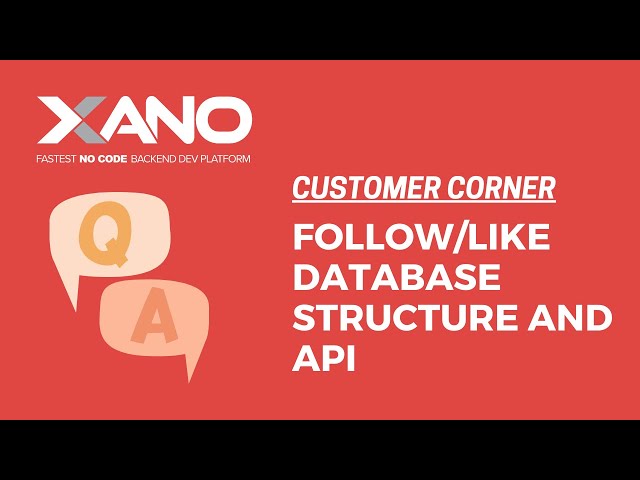 XANO
FASTEST NO CODE BACKEND DEV PLATFORM

Q
A

CUSTOMER CORNER

FOLLOW/LIKE DATABASE STRUCTURE AND API